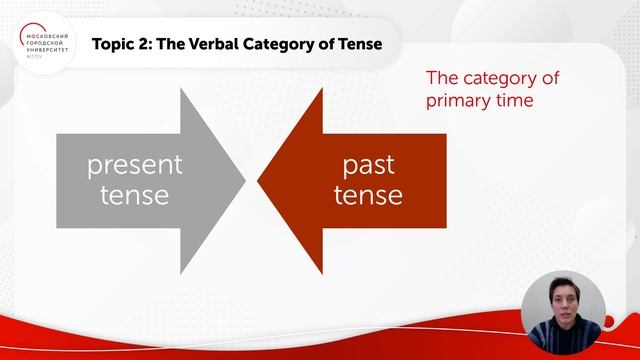 МОСКОВСКИЙ ГОРОДСКОЙ УНИВЕРСИТЕТ
МГПУ

Topic 2: The Verbal Category of Tense

The category of primary time

present tense

past tense